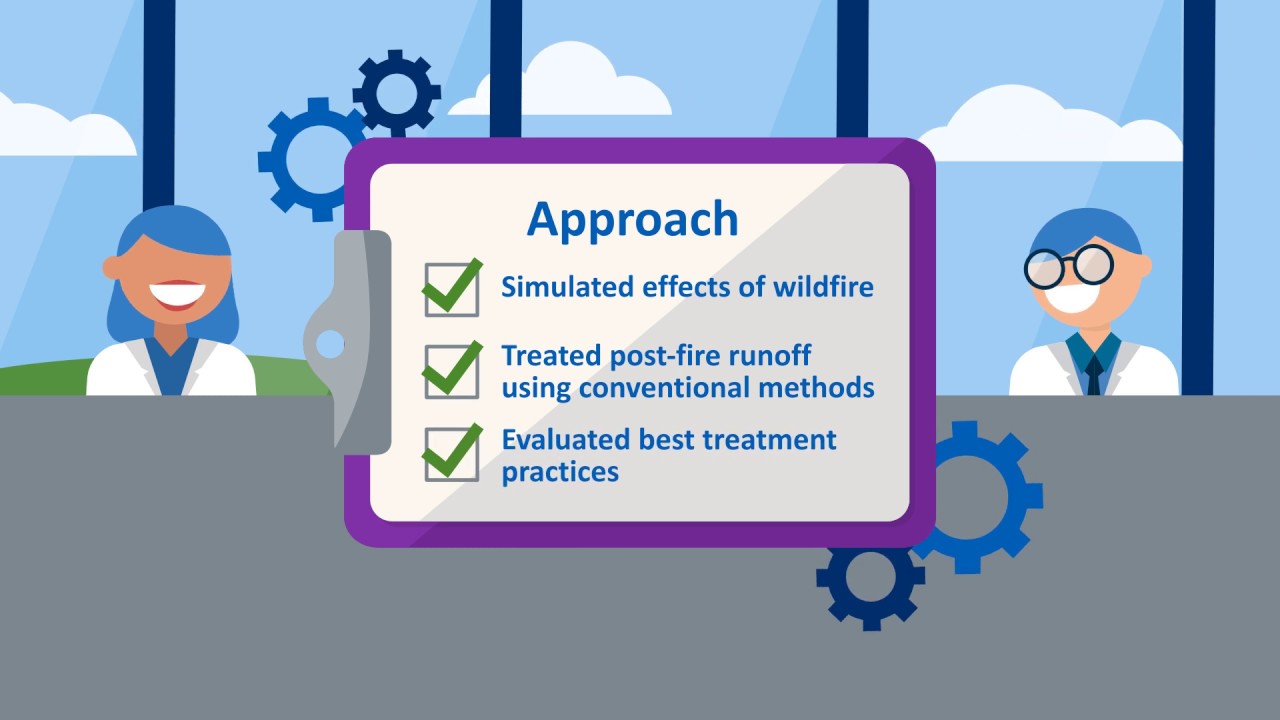 Approach

Simulated effects of wildfire

Treated post-fire runoff using conventional methods

Evaluated best treatment practices